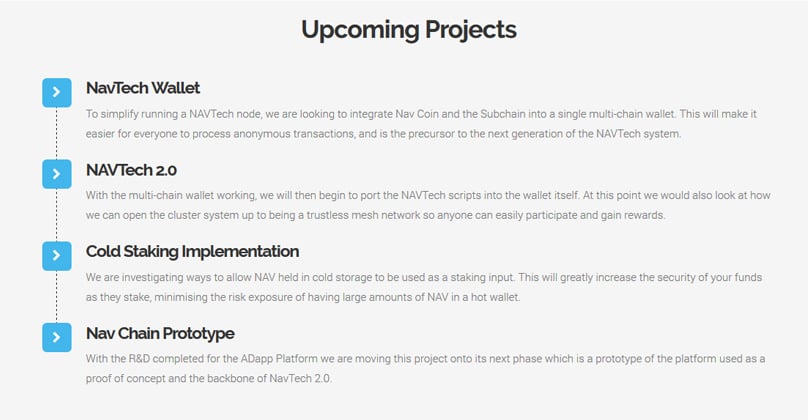 Upcoming Projects

NavTech Wallet

To simplify running a NAVTech node, we are looking to integrate Nav Coin and the Subchain into a single multi-chain wallet. This will make it easier for everyone to process anonymous transactions, and is the precursor to the next generation of the NAVTech system.

NAVTech 2.0

With the multi-chain wallet working, we will then begin to port the NAVTech scripts into the wallet itself. At this point we would also look at how we can open the cluster system up to being a trustless mesh network so anyone can easily participate and gain rewards.

Cold Staking Implementation

We are investigating ways to allow NAV held in cold storage to be used as a staking input. This will greatly increase the security of your funds as they stake, minimising the risk exposure of having large amounts of NAV in a hot wallet.

Nav Chain Prototype

With the R&D completed for the ADapp Platform we are moving this project onto its next phase which is a prototype of the platform used as a proof of concept and the backbone of NavTech 2.0.